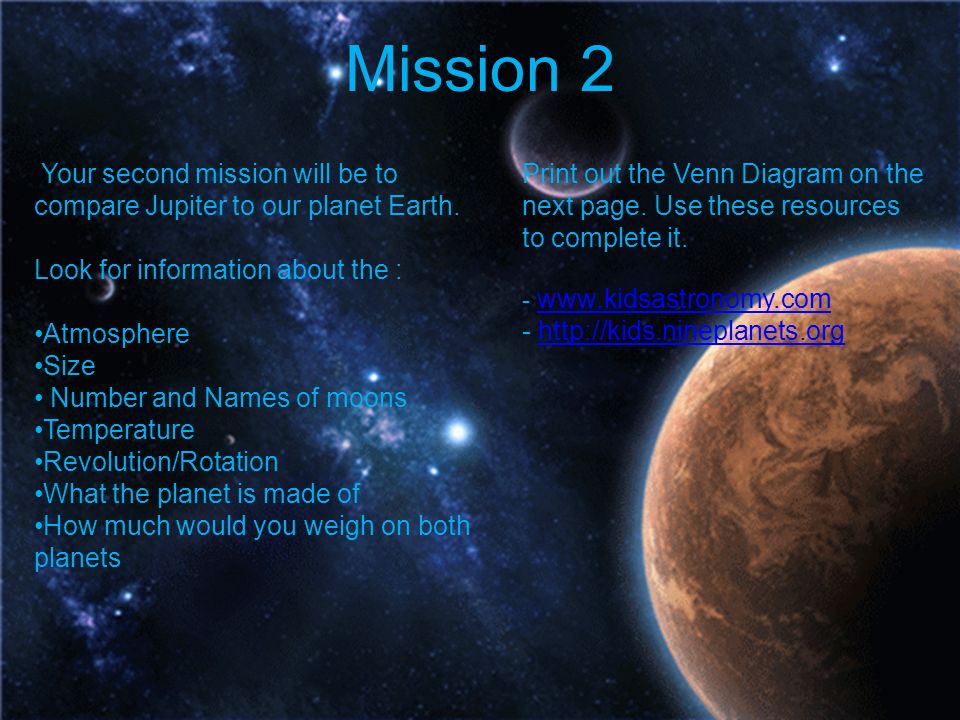 Mission 2

Your second mission will be to compare Jupiter to our planet Earth.

Look for information about the :

•Atmosphere
•Size
• Number and Names of moons
•Temperature
•Revolution/Rotation
•What the planet is made of
•How much would you weigh on both planets

Print out the Venn Diagram on the next page. Use these resources to complete it.

- www.kidsastronomy.com
- http://kids.nineplanets.org